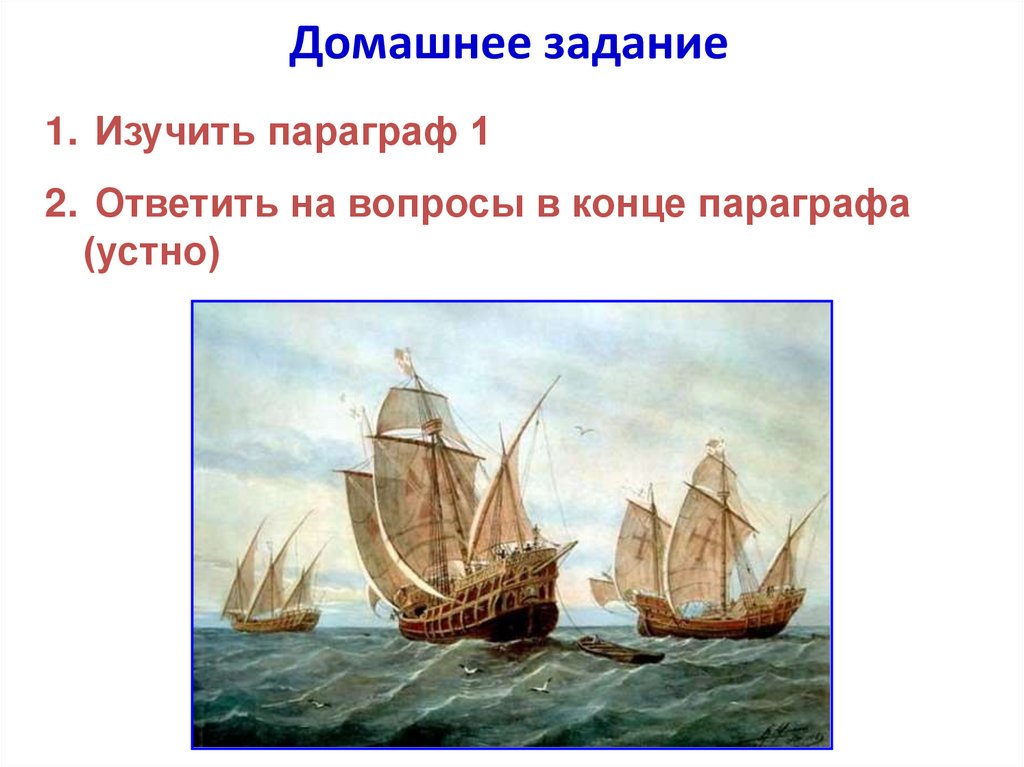 Домашнее задание

1. Изучить параграф 1

2. Ответить на вопросы в конце параграфа (устно)